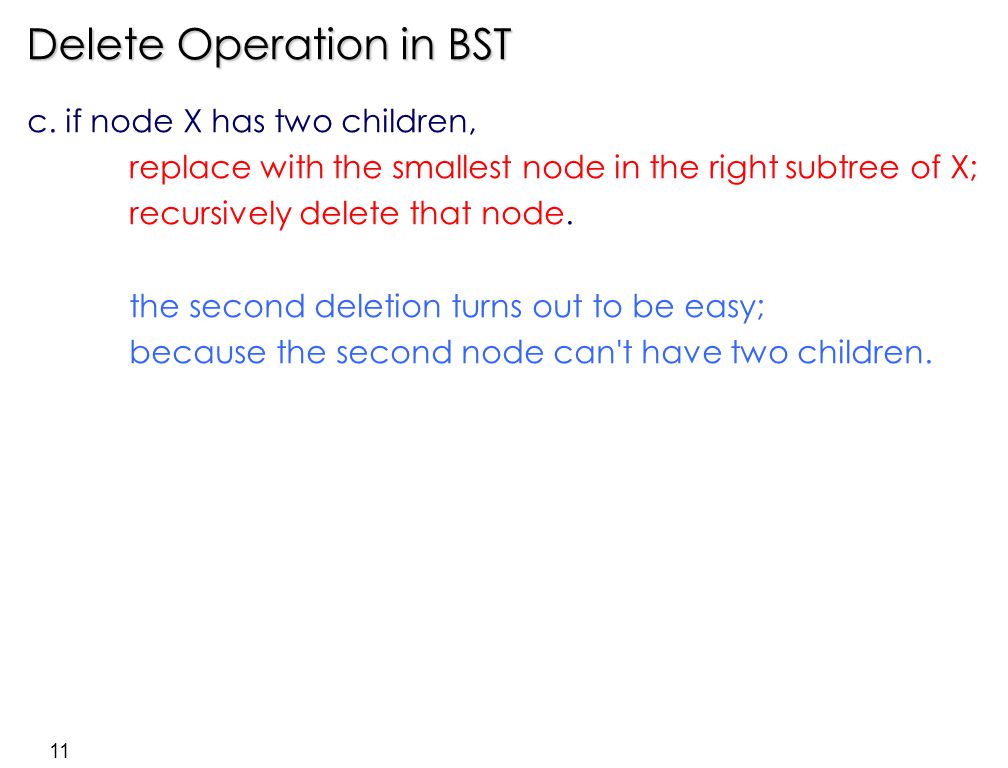 Delete Operation in BST

c. if node X has two children,
replace with the smallest node in the right subtree of X;
recursively delete that node.

the second deletion turns out to be easy;
because the second node can't have two children.

11